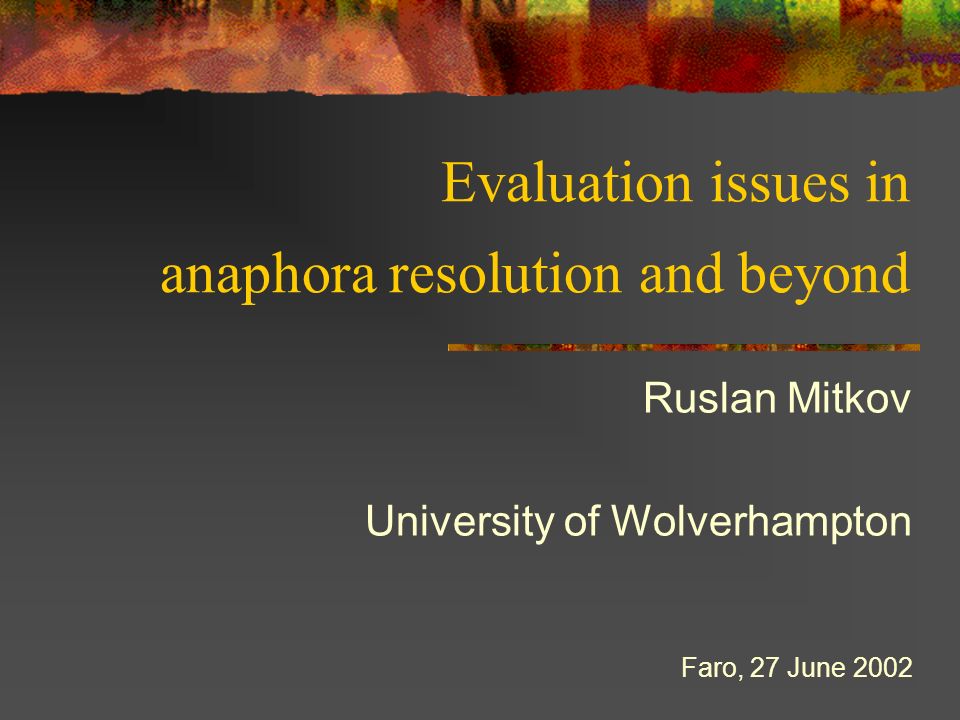 Evaluation issues in anaphora resolution and beyond

Ruslan Mitkov

University of Wolverhampton

Faro, 27 June 2002